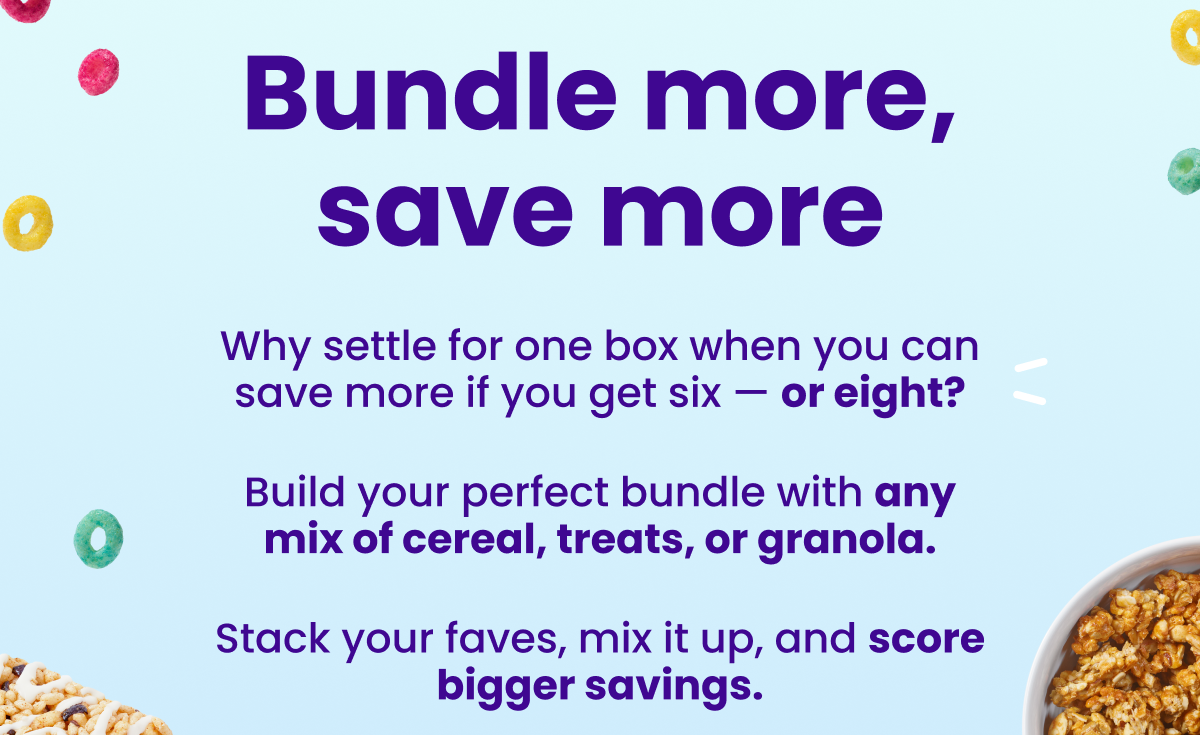 Bundle more, save more

Why settle for one box when you can save more if you get six — or eight?

Build your perfect bundle with any mix of cereal, treats, or granola.

Stack your faves, mix it up, and score bigger savings.